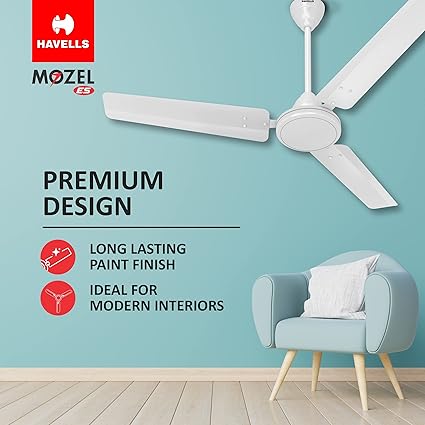 HAVELLS

MOZEL
ES

PREMIUM DESIGN

LONG LASTING PAINT FINISH

IDEAL FOR MODERN INTERIORS